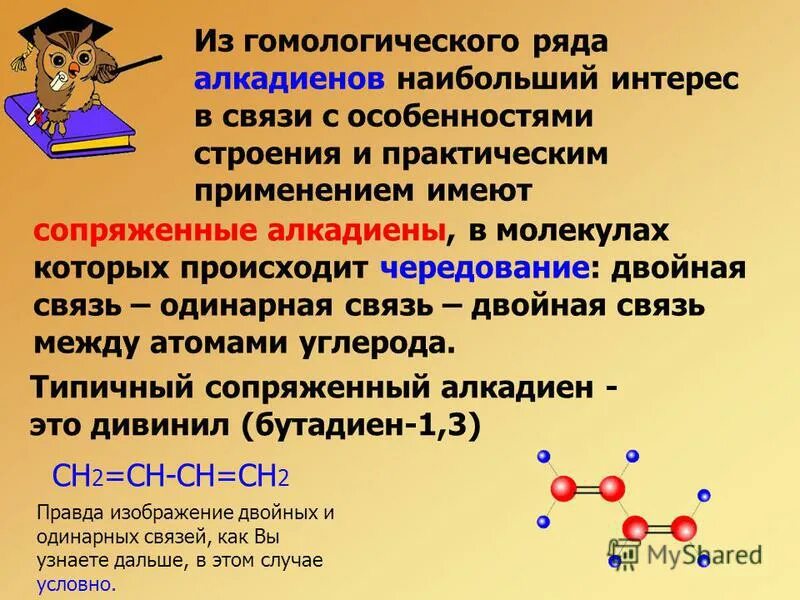 Из гомологического ряда алкадиенов наибольший интерес в связи с особенностями строения и практическим применением имеют

сопряженные алкадиены, в молекулах которых происходит чередование: двойная связь – одинарная связь – двойная связь между атомами углерода.

Типичный сопряженный алкадиен - это дивинил (бутадиен-1,3)

$CH_2=CH-CH=CH_2$

Правда изображение двойных и одинарных связей, как Вы узнаете дальше, в этом случае условно.

MyShared